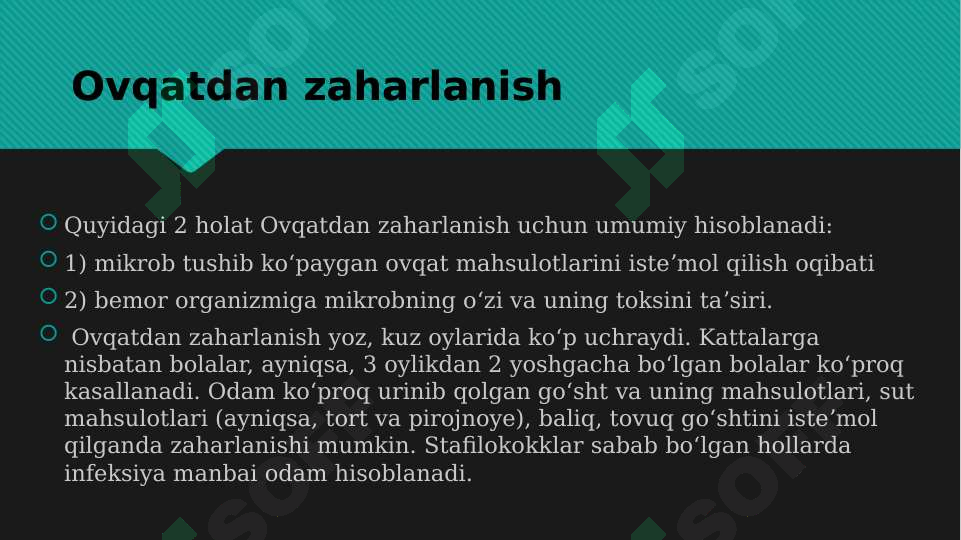 Ovqatdan zaharlanish

Quyidagi 2 holat Ovqatdan zaharlanish uchun umumiy hisoblanadi:

1) mikrob tushib ko‘paygan ovqat mahsulotlarini iste’mol qilish oqibati

2) bemor organizmiga mikrobning o‘zi va uning toksini ta’siri.

Ovqatdan zaharlanish yoz, kuz oylarida ko‘p uchraydi. Kattalarga nisbatan bolalar, ayniqsa, 3 oylikdan 2 yoshgacha bo‘lgan bolalar ko‘proq kasallanadi. Odam ko‘proq urinib qolgan go‘sht va uning mahsulotlari, sut mahsulotlari (ayniqsa, tort va pirojnoye), baliq, tovuq go‘shtini iste’mol qilganda zaharlanishi mumkin. Stafilokokklar sabab bo‘lgan hollarda infeksiya manbai odam hisoblanadi.